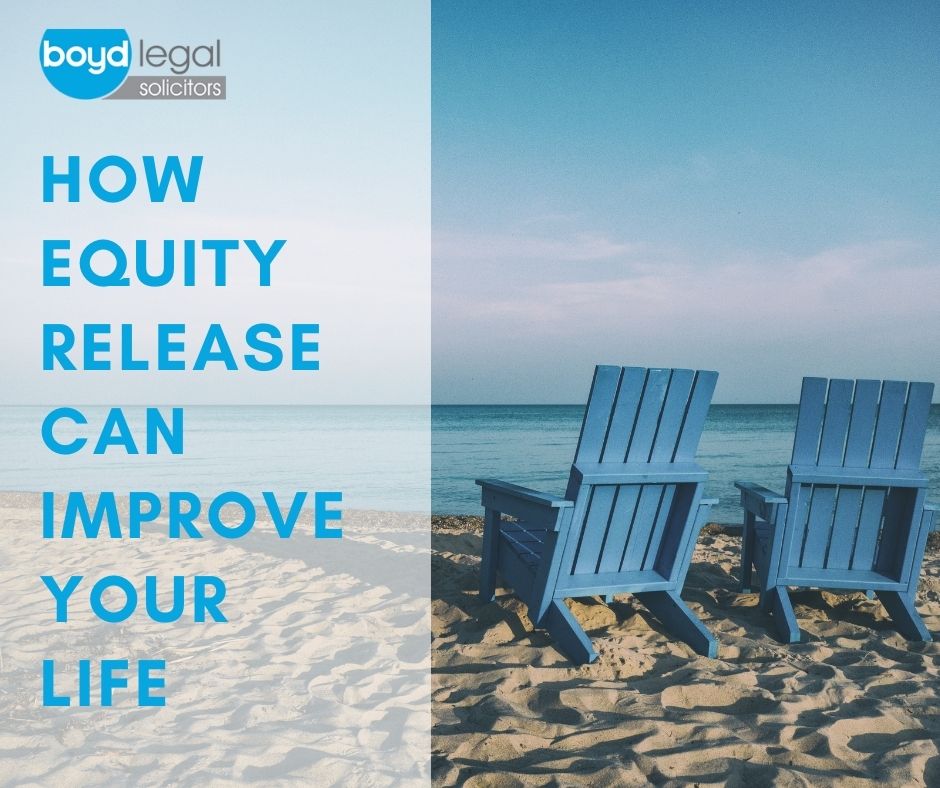 boyd legal
solicitors

HOW EQUITY RELEASE CAN IMPROVE YOUR LIFE